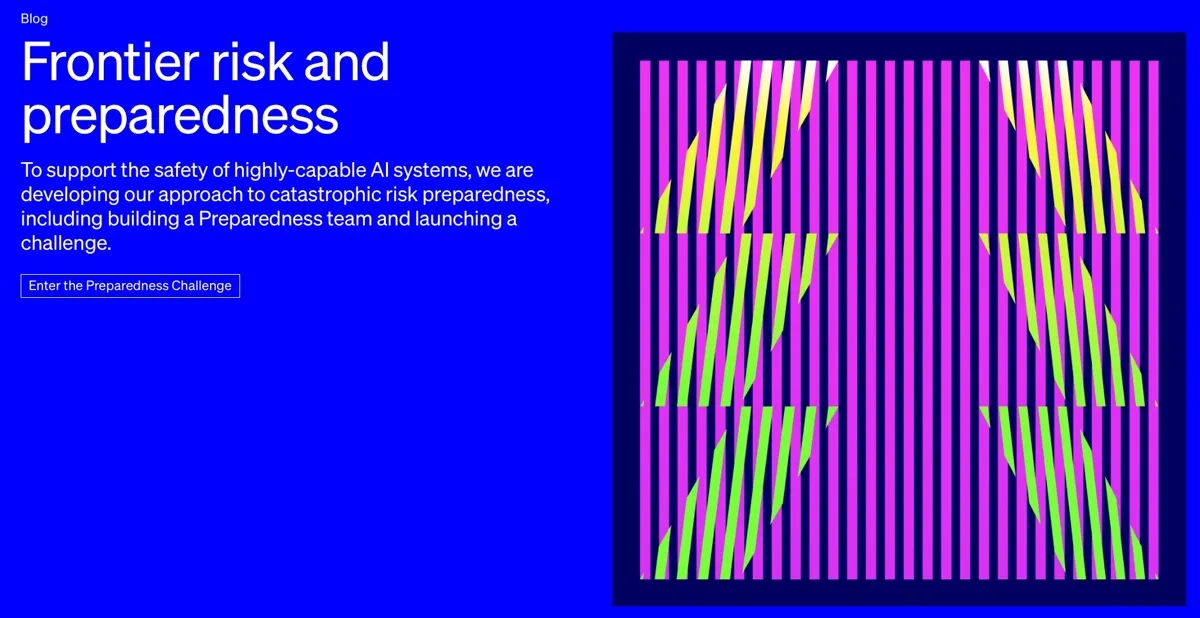 Blog

Frontier risk and preparedness

To support the safety of highly-capable AI systems, we are developing our approach to catastrophic risk preparedness, including building a Preparedness team and launching a challenge.

Enter the Preparedness Challenge